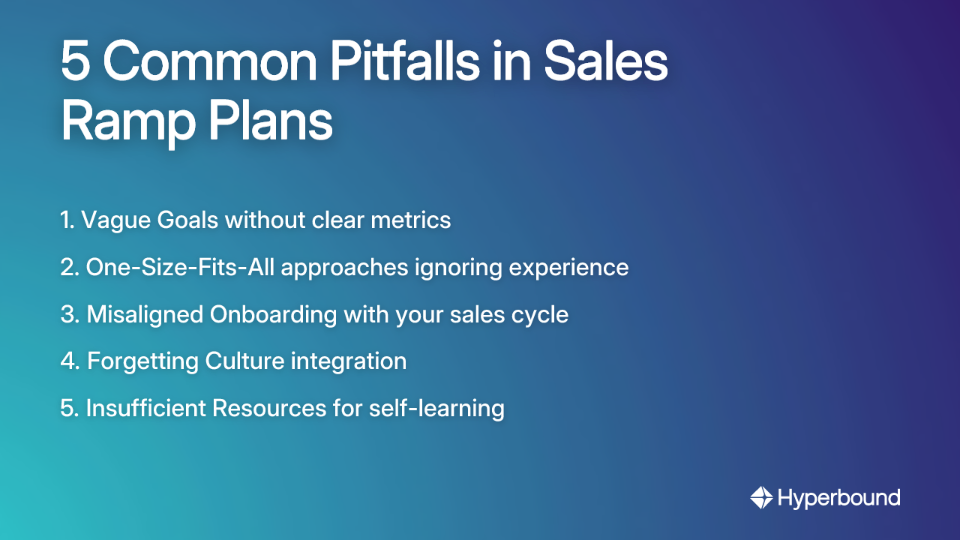 5 Common Pitfalls in Sales Ramp Plans

1. Vague Goals without clear metrics

2. One-Size-Fits-All approaches ignoring experience

3. Misaligned Onboarding with your sales cycle

4. Forgetting Culture integration

5. Insufficient Resources for self-learning

Hyperbound